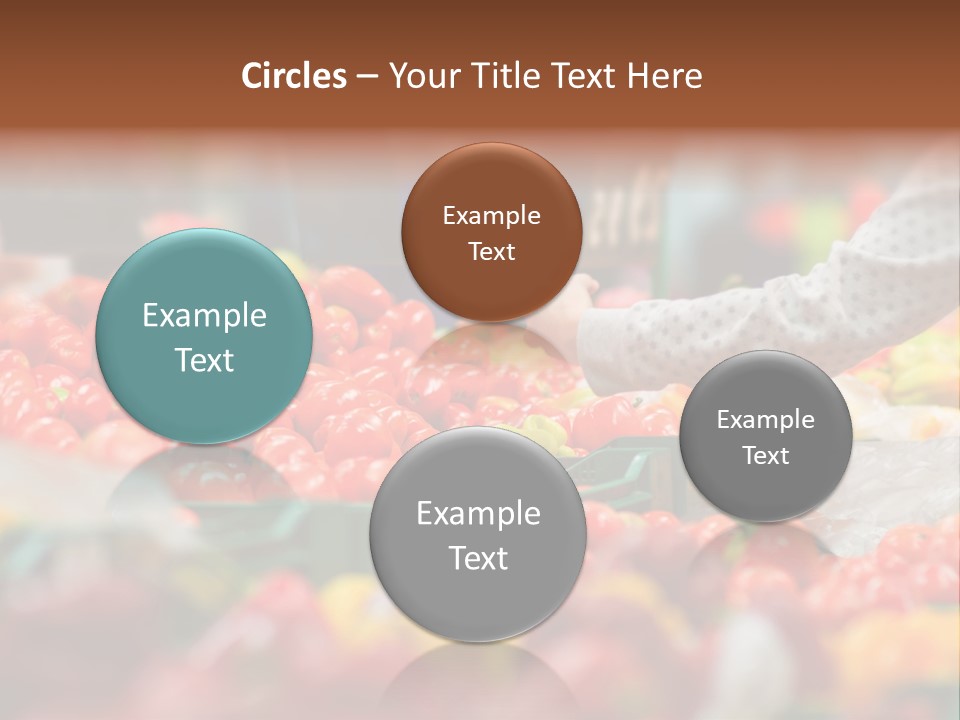 Circles – Your Title Text Here

Example Text

Example Text

Example Text

Example Text